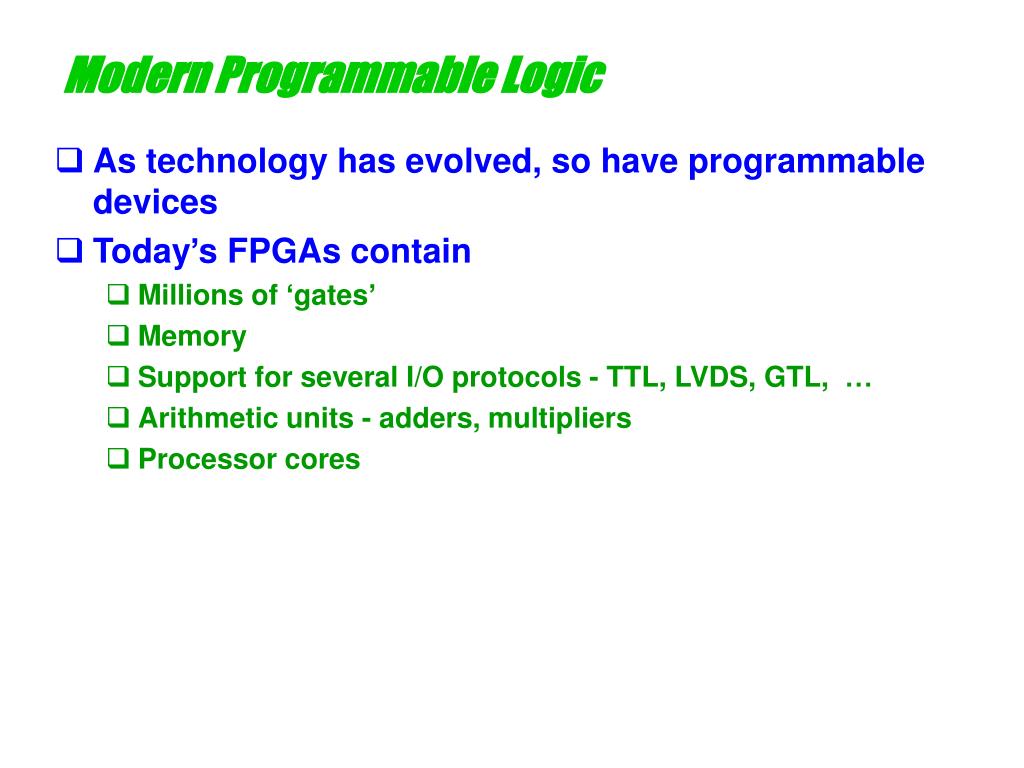 Modern Programmable Logic

❑ As technology has evolved, so have programmable devices

❑ Today’s FPGAs contain

❑ Millions of ‘gates’

❑ Memory

❑ Support for several I/O protocols - TTL, LVDS, GTL, …

❑ Arithmetic units - adders, multipliers

❑ Processor cores